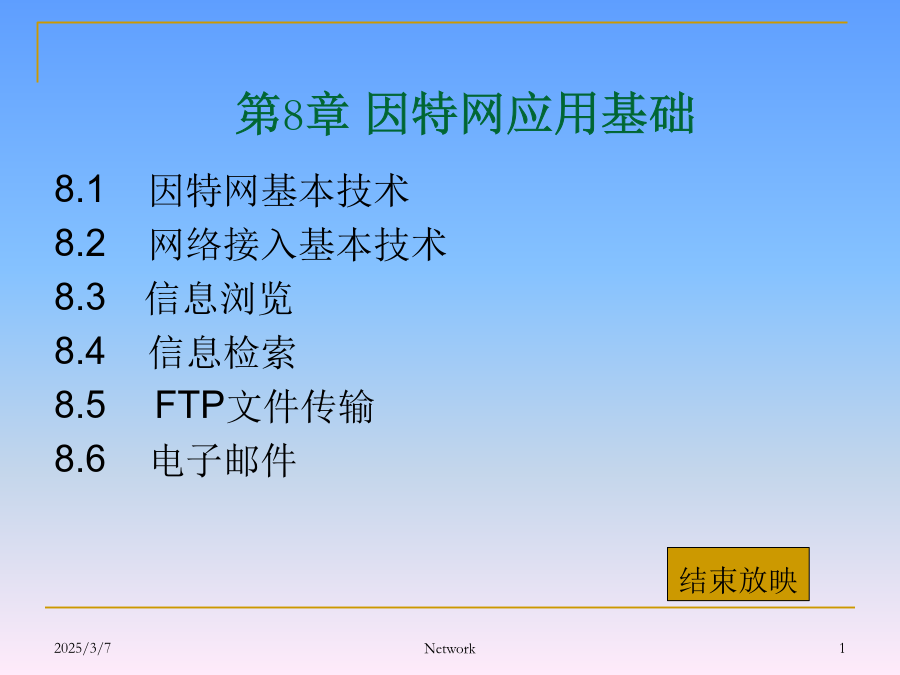 第8章 因特网应用基础

8.1 因特网基本技术

8.2 网络接入基本技术

8.3 信息浏览

8.4 信息检索

8.5 FTP文件传输

8.6 电子邮件

结束放映

2025/3/7

Network

1